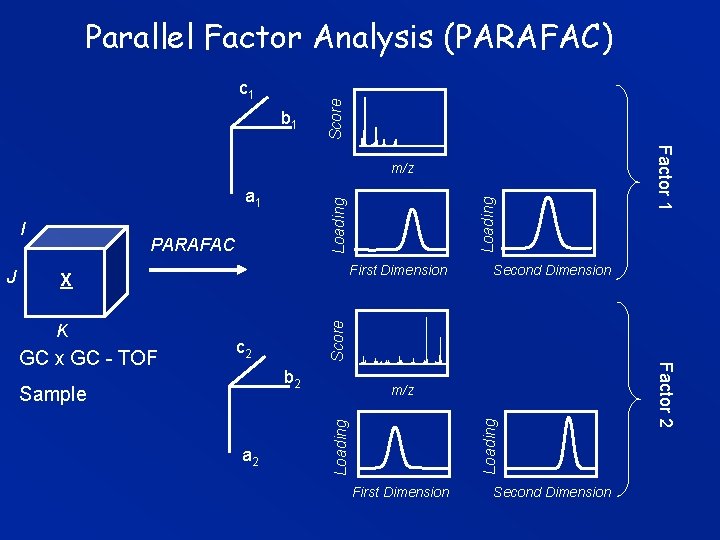 Parallel Factor Analysis (PARAFAC)

I

J

X

K

GC x GC - TOF

Sample

PARAFAC

$c_1$

$b_1$

$a_1$

Score

m/z

Loading

First Dimension

Loading

Second Dimension

Factor 1

$c_2$

$b_2$

$a_2$

Score

m/z

Loading

First Dimension

Loading

Second Dimension

Factor 2